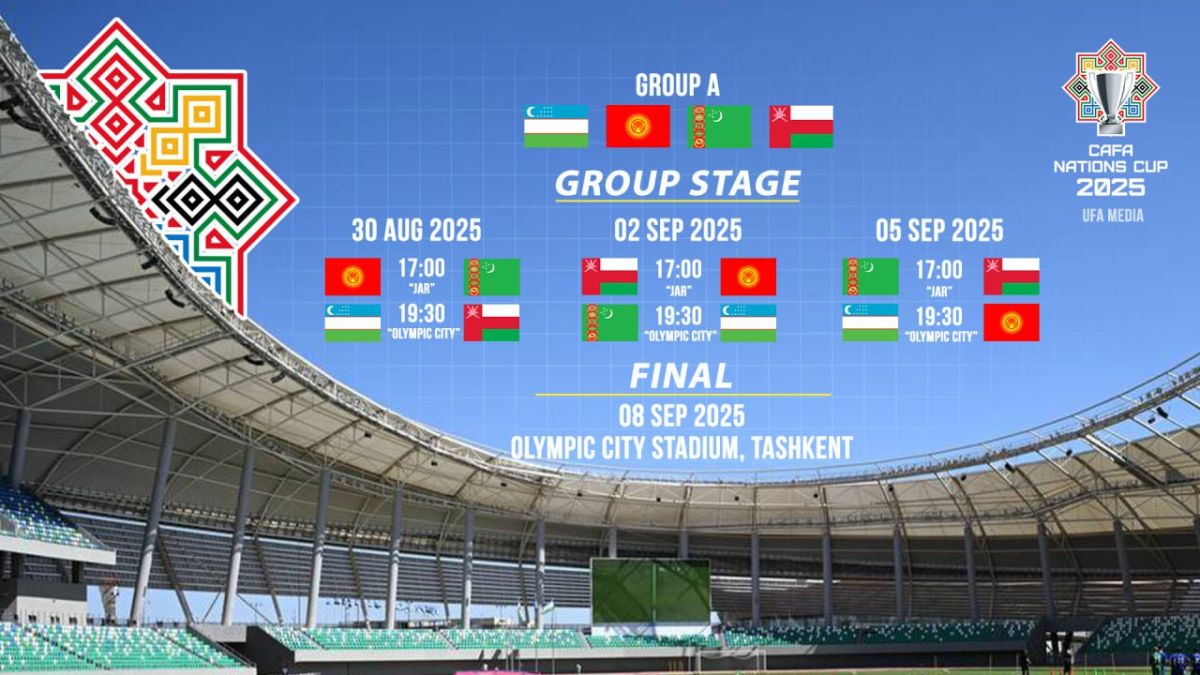 GROUP A

GROUP STAGE

30 AUG 2025
17:00
"JAR"
19:30
"OLYMPIC CITY"

02 SEP 2025
17:00
"JAR"
19:30
"OLYMPIC CITY"

05 SEP 2025
17:00
"JAR"
19:30
"OLYMPIC CITY"

FINAL
08 SEP 2025
OLYMPIC CITY STADIUM, TASHKENT

CAFA
NATIONS CUP
2025
UFA MEDIA